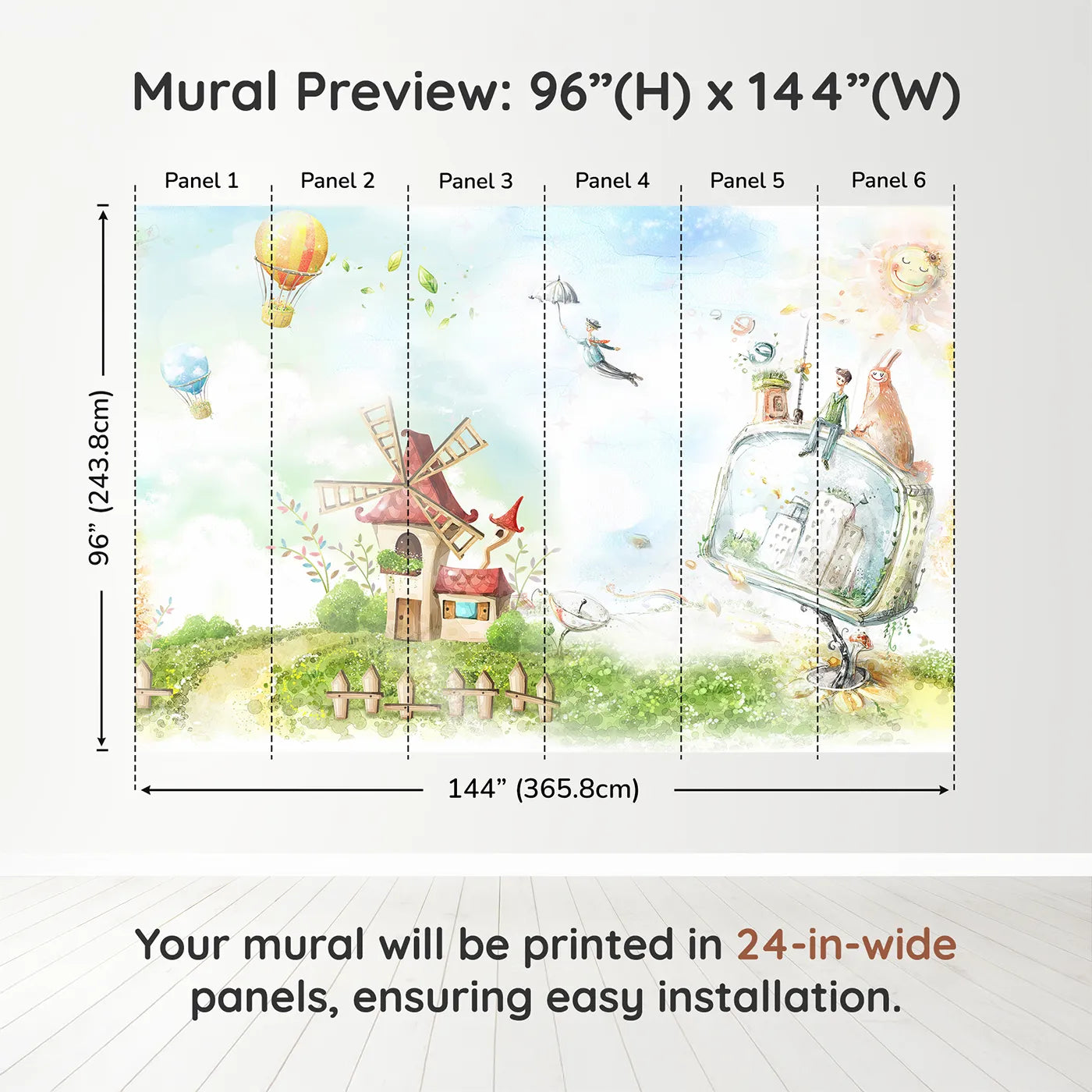 Mural Preview: 96”(H) x 144”(W)

Panel 1
Panel 2
Panel 3
Panel 4
Panel 5
Panel 6

96” (243.8cm)

144” (365.8cm)

Your mural will be printed in 24-in-wide panels, ensuring easy installation.